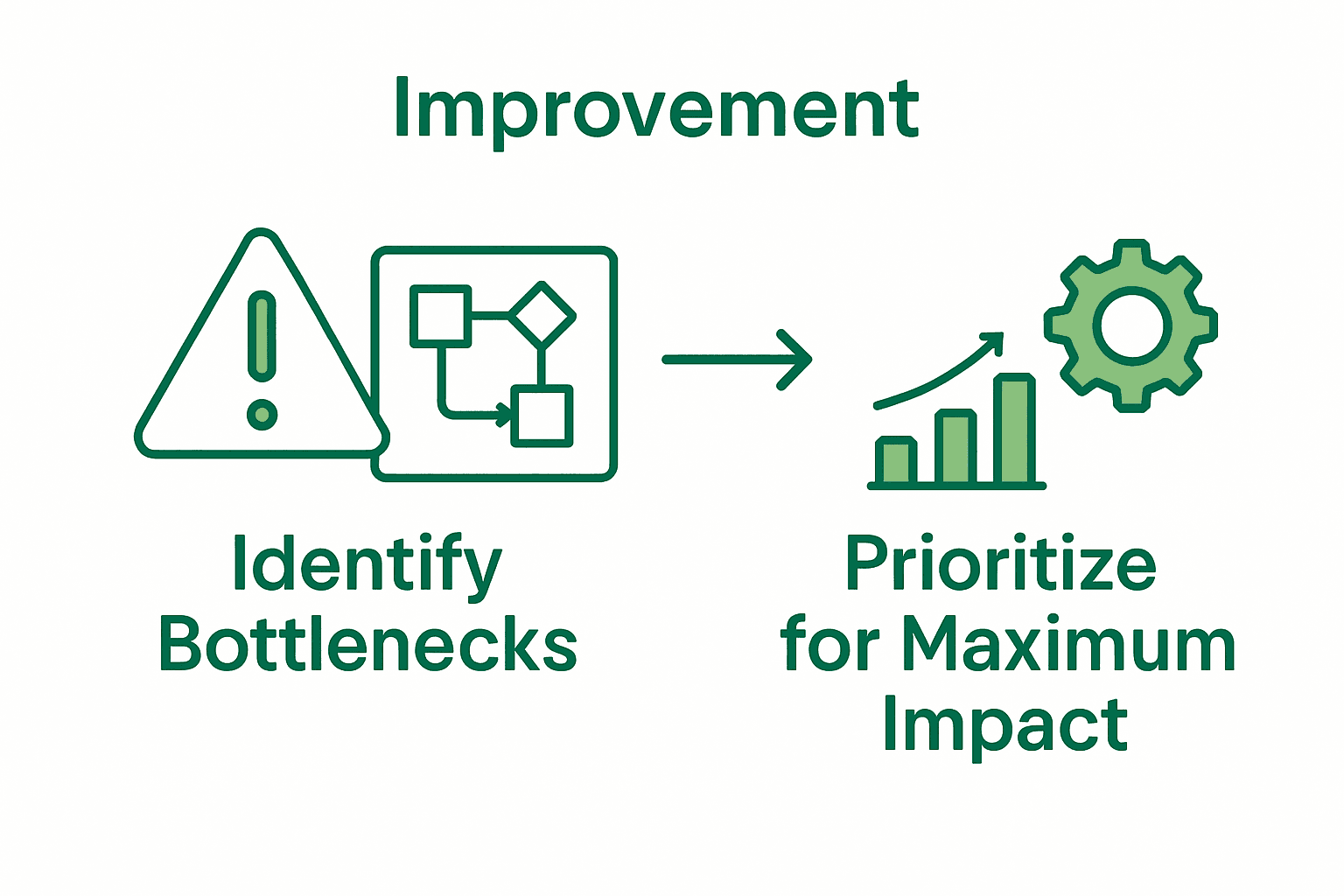 Improvement

Identify Bottlenecks

Prioritize for Maximum Impact